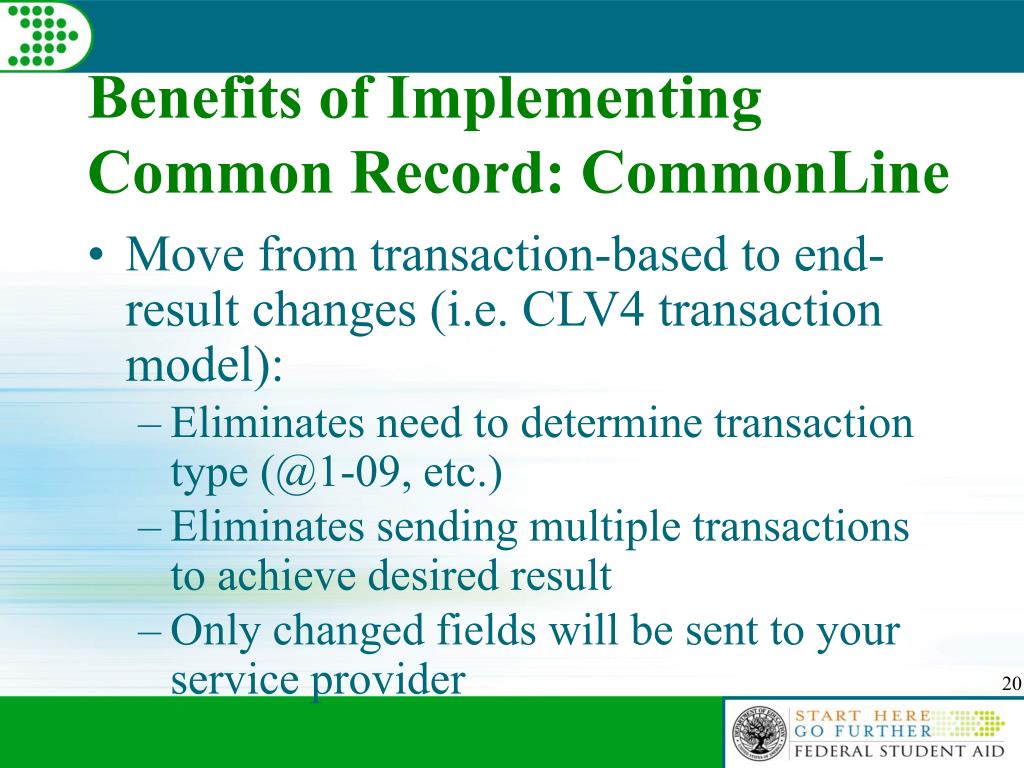 Benefits of Implementing Common Record: CommonLine

• Move from transaction-based to end-result changes (i.e. CLV4 transaction model):
– Eliminates need to determine transaction type (@1-09, etc.)
– Eliminates sending multiple transactions to achieve desired result
– Only changed fields will be sent to your service provider

20

START HERE
GO FURTHER
FEDERAL STUDENT AID